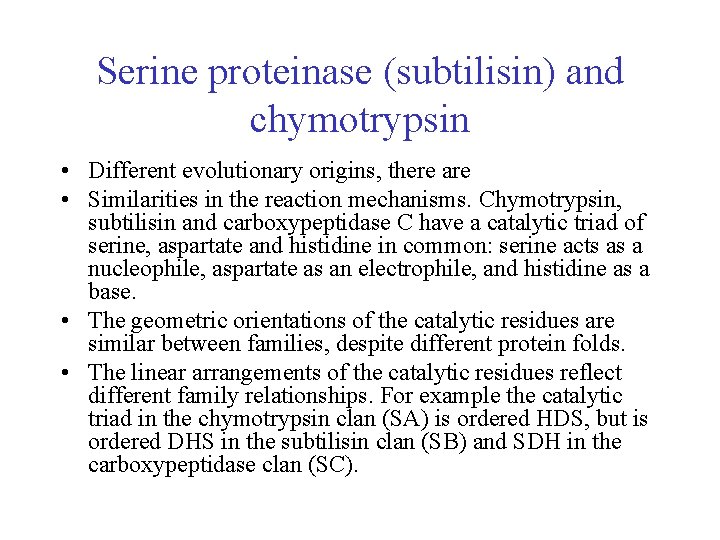 Serine proteinase (subtilisin) and chymotrypsin

• Different evolutionary origins, there are
• Similarities in the reaction mechanisms. Chymotrypsin, subtilisin and carboxypeptidase C have a catalytic triad of serine, aspartate and histidine in common: serine acts as a nucleophile, aspartate as an electrophile, and histidine as a base.
• The geometric orientations of the catalytic residues are similar between families, despite different protein folds.
• The linear arrangements of the catalytic residues reflect different family relationships. For example the catalytic triad in the chymotrypsin clan (SA) is ordered HDS, but is ordered DHS in the subtilisin clan (SB) and SDH in the carboxypeptidase clan (SC).